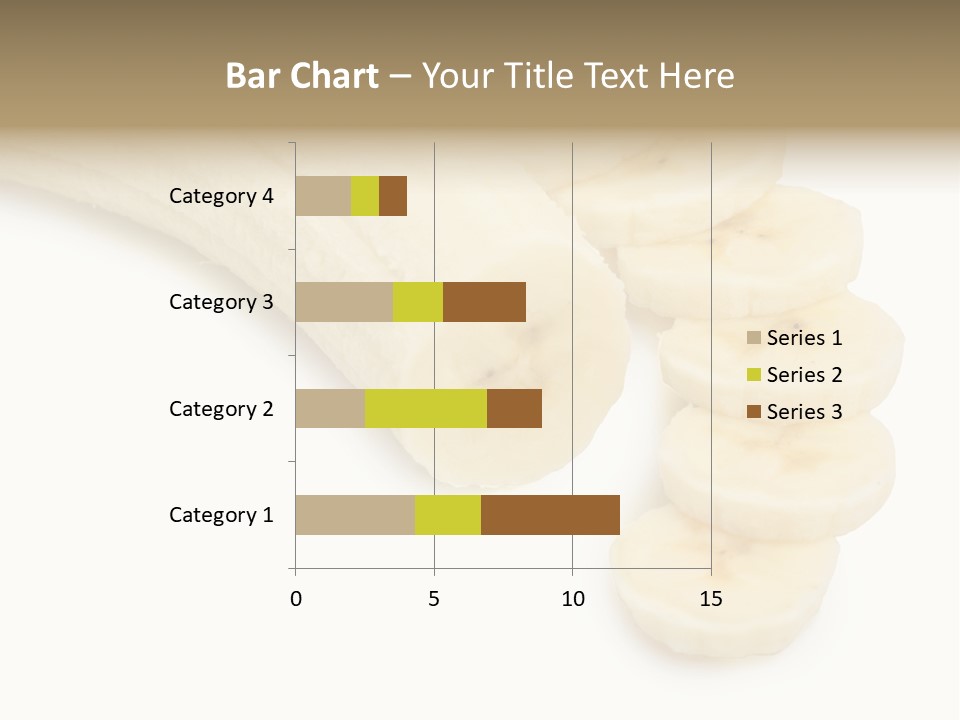 Bar Chart – Your Title Text Here

Category 4
Category 3
Category 2
Category 1

0
5
10
15

Series 1
Series 2
Series 3